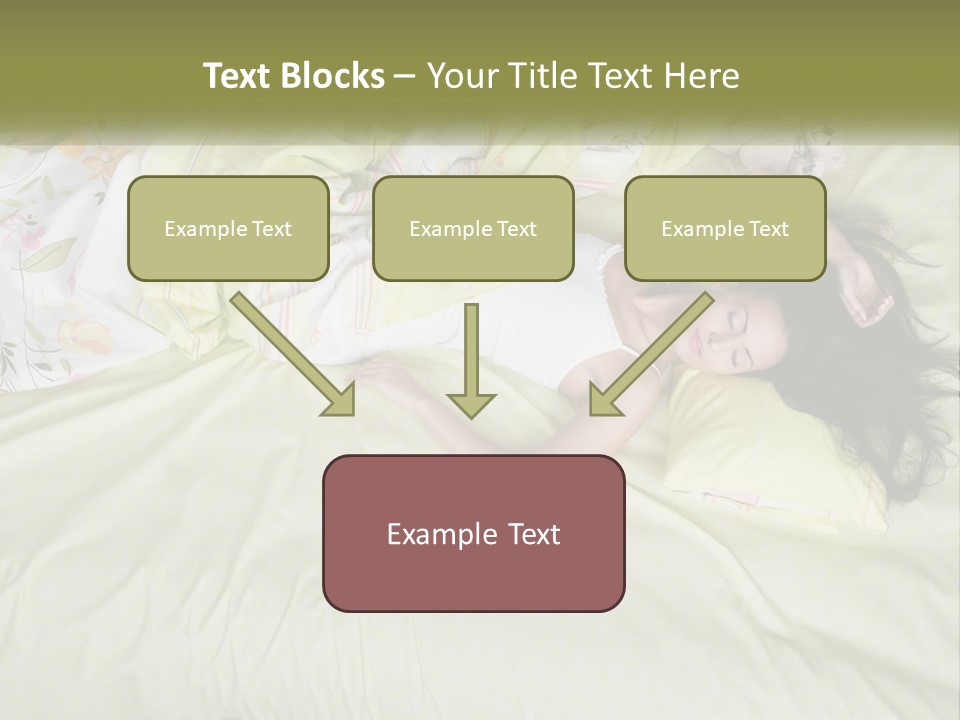 Text Blocks – Your Title Text Here

Example Text

Example Text

Example Text

Example Text